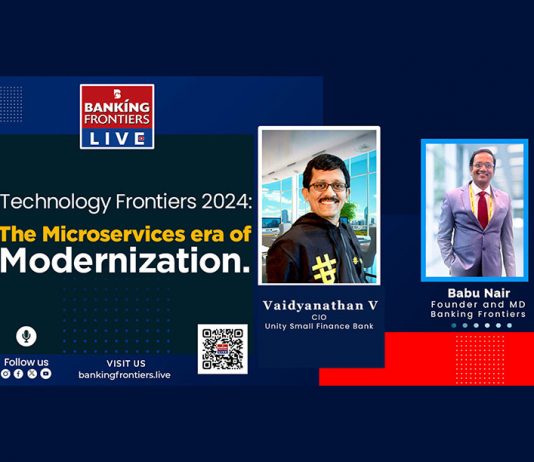 BANKING FRONTIERS LIVE

Technology Frontiers 2024:
The Microservices era of
Modernization.

Vaidyanathan V
CIO
Unity Small Finance Bank

Babu Nair
Founder and MD
Banking Frontiers

Follow us

VISIT US
bankingfrontiers.live